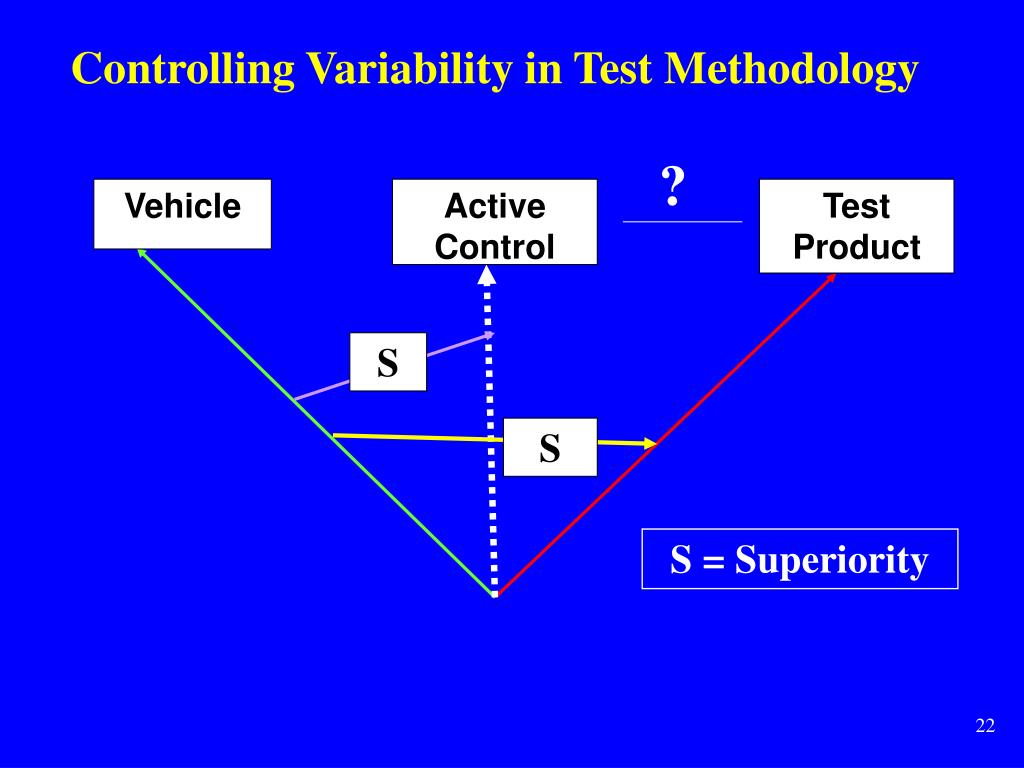 Controlling Variability in Test Methodology

Vehicle

Active Control

?

Test Product

S

S

S = Superiority

22